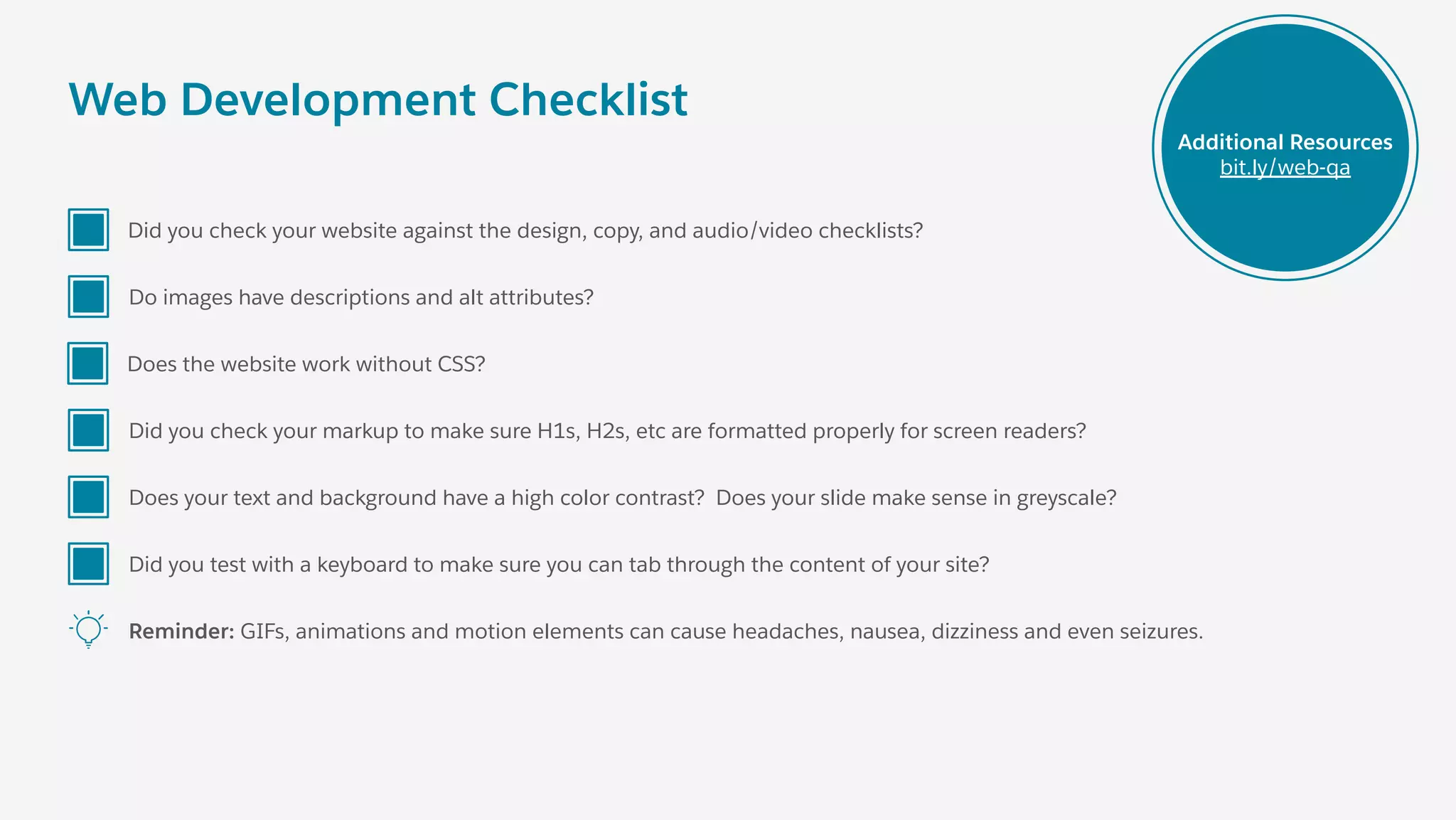 Web Development Checklist

Additional Resources
bit.ly/web-qa

Did you check your website against the design, copy, and audio/video checklists?

Do images have descriptions and alt attributes?

Does the website work without CSS?

Did you check your markup to make sure H1s, H2s, etc are formatted properly for screen readers?

Does your text and background have a high color contrast? Does your slide make sense in greyscale?

Did you test with a keyboard to make sure you can tab through the content of your site?

Reminder: GIFs, animations and motion elements can cause headaches, nausea, dizziness and even seizures.